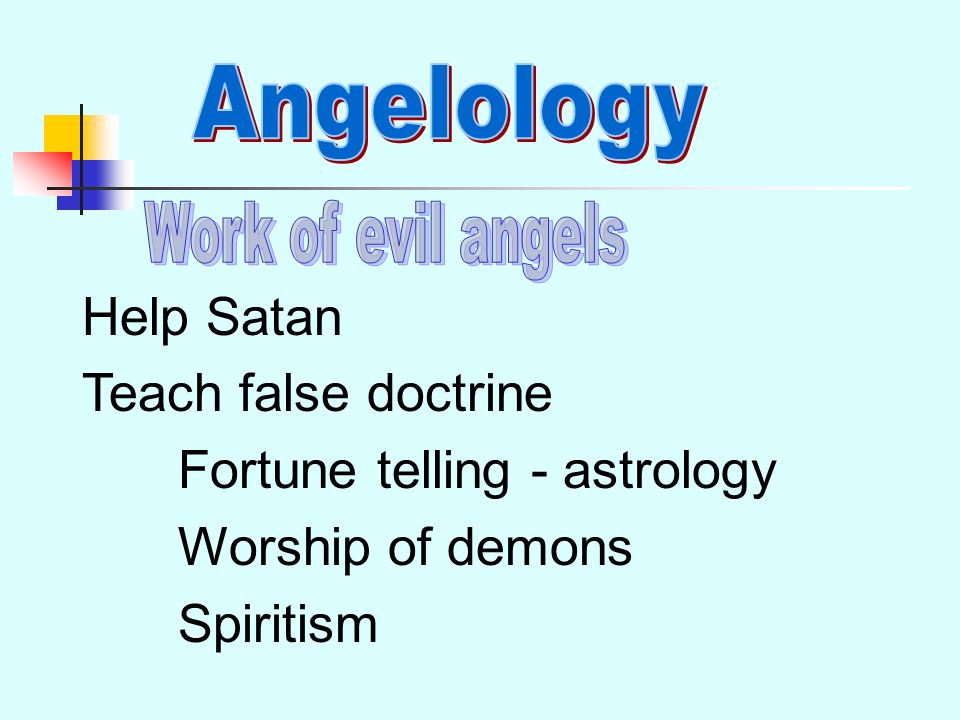 Angelology

Work of evil angels

Help Satan

Teach false doctrine

Fortune telling - astrology

Worship of demons

Spiritism